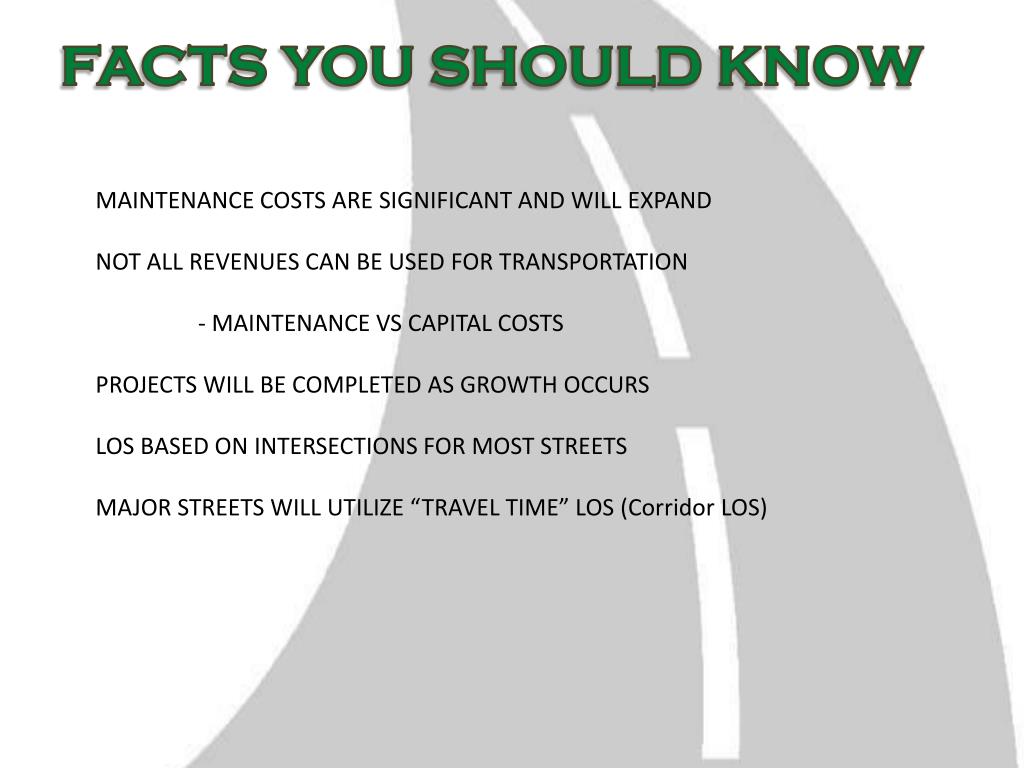 FACTS YOU SHOULD KNOW

MAINTENANCE COSTS ARE SIGNIFICANT AND WILL EXPAND

NOT ALL REVENUES CAN BE USED FOR TRANSPORTATION

- MAINTENANCE VS CAPITAL COSTS

PROJECTS WILL BE COMPLETED AS GROWTH OCCURS

LOS BASED ON INTERSECTIONS FOR MOST STREETS

MAJOR STREETS WILL UTILIZE “TRAVEL TIME” LOS (Corridor LOS)